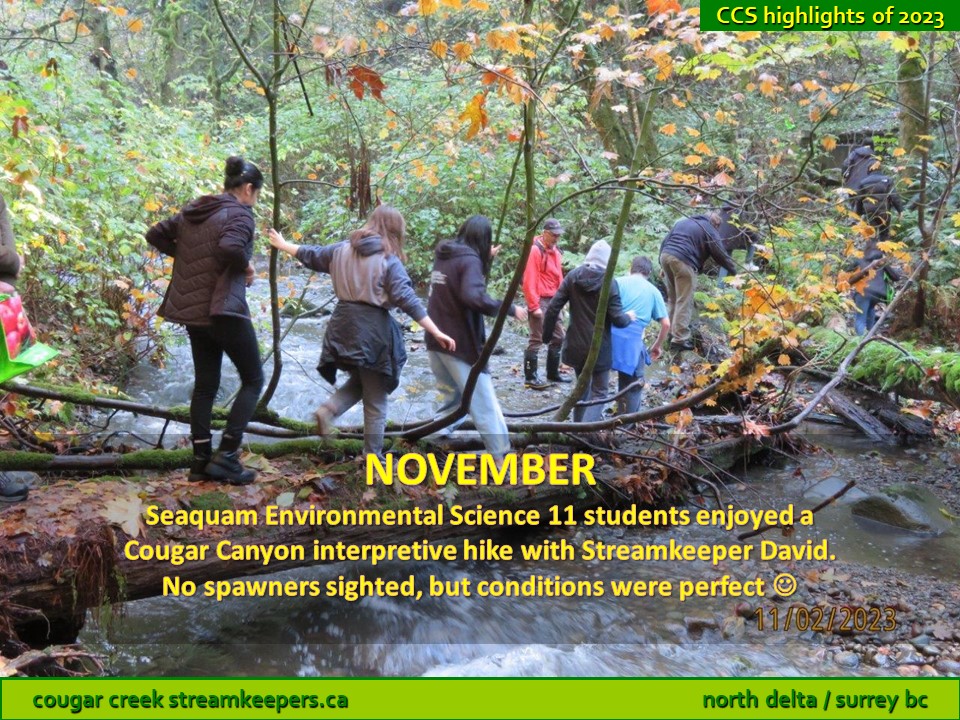 CCS highlights of 2023

NOVEMBER

Seaquam Environmental Science 11 students enjoyed a Cougar Canyon interpretive hike with Streamkeeper David. No spawners sighted, but conditions were perfect ☺

11/02/2023

cougar creek streamkeepers.ca

north delta / surrey bc